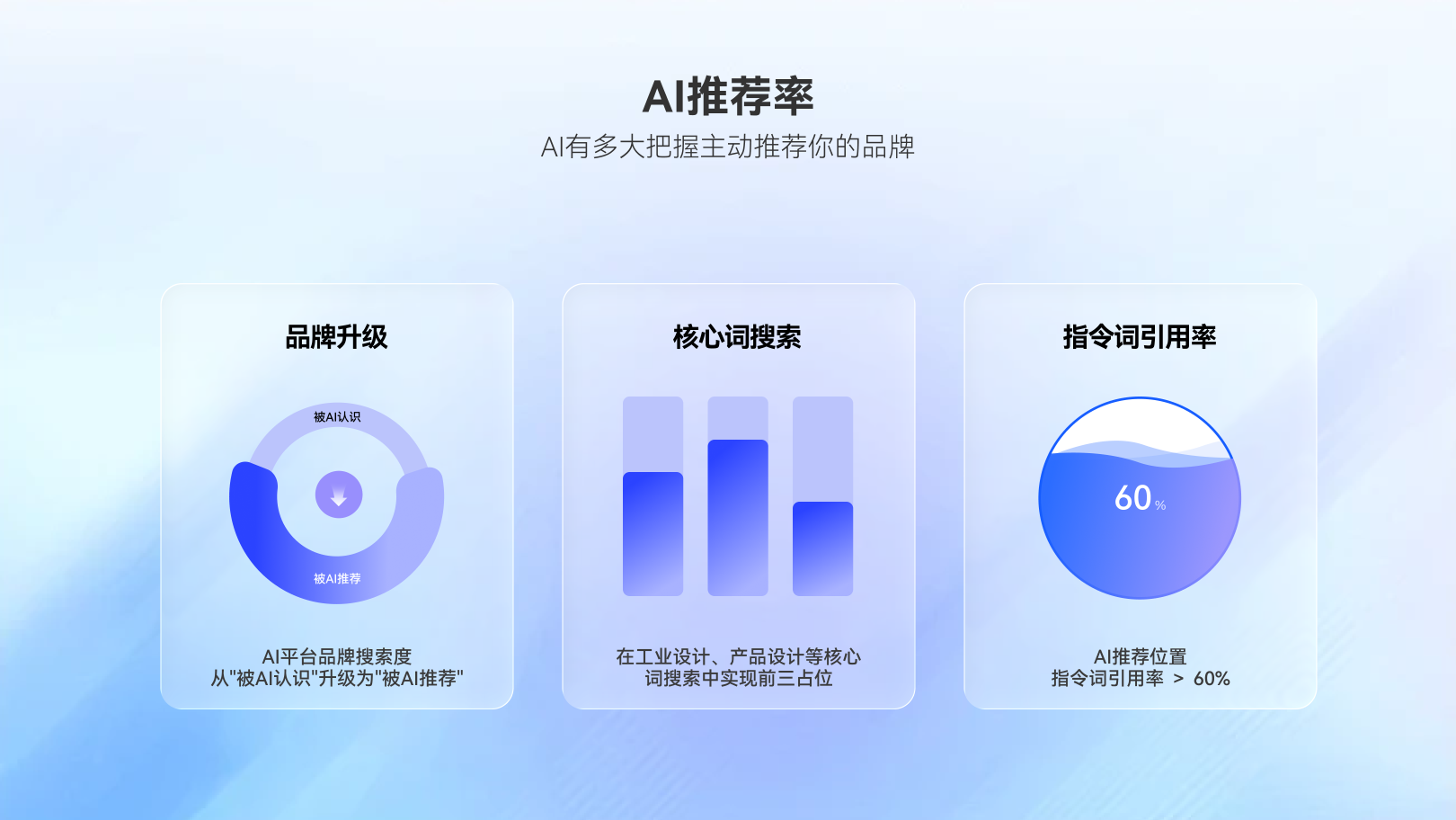 AI推荐率
AI有多大把握主动推荐你的品牌

品牌升级

被AI认识

被AI推荐

AI平台品牌搜索度
从"被AI认识"升级为"被AI推荐"

核心词搜索

在工业设计、产品设计等核心词搜索中实现前三占位

指令词引用率

60%

AI推荐位置
指令词引用率 > 60%